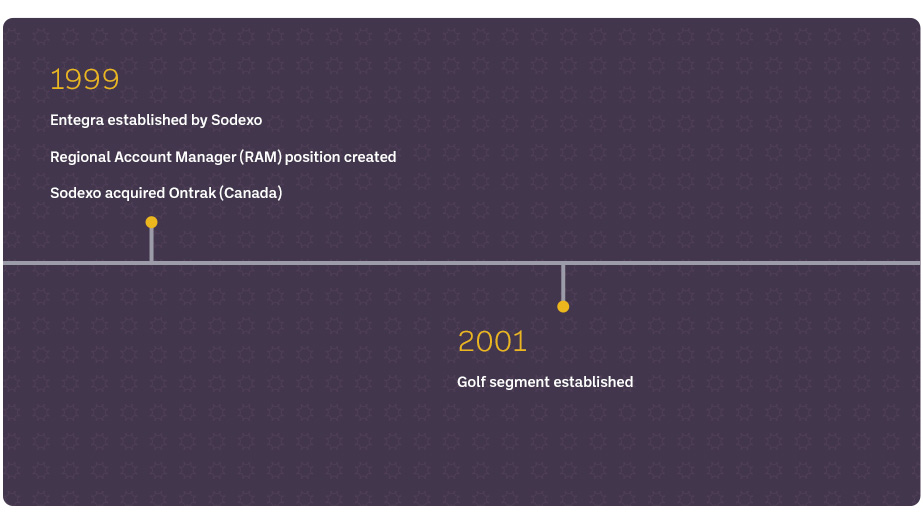 1999

Entegra established by Sodexo

Regional Account Manager (RAM) position created

Sodexo acquired Ontrak (Canada)

2001

Golf segment established